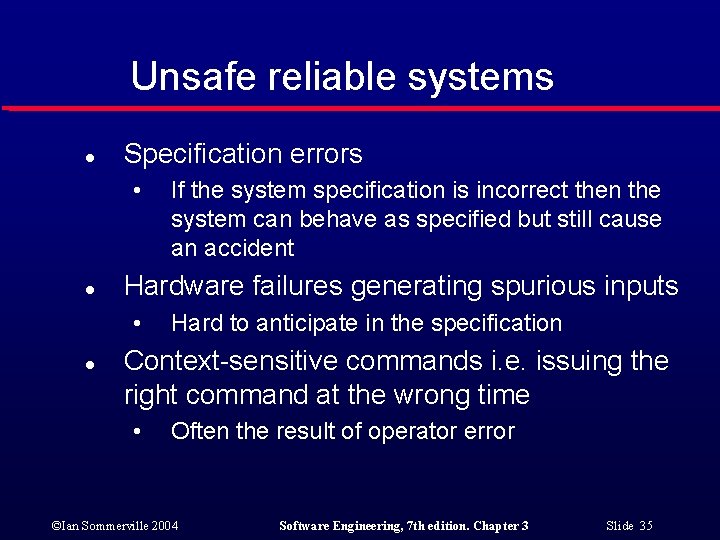 Unsafe reliable systems

● Specification errors
• If the system specification is incorrect then the system can behave as specified but still cause an accident
● Hardware failures generating spurious inputs
• Hard to anticipate in the specification
● Context-sensitive commands i.e. issuing the right command at the wrong time
• Often the result of operator error

©Ian Sommerville 2004 Software Engineering, 7th edition. Chapter 3 Slide 35